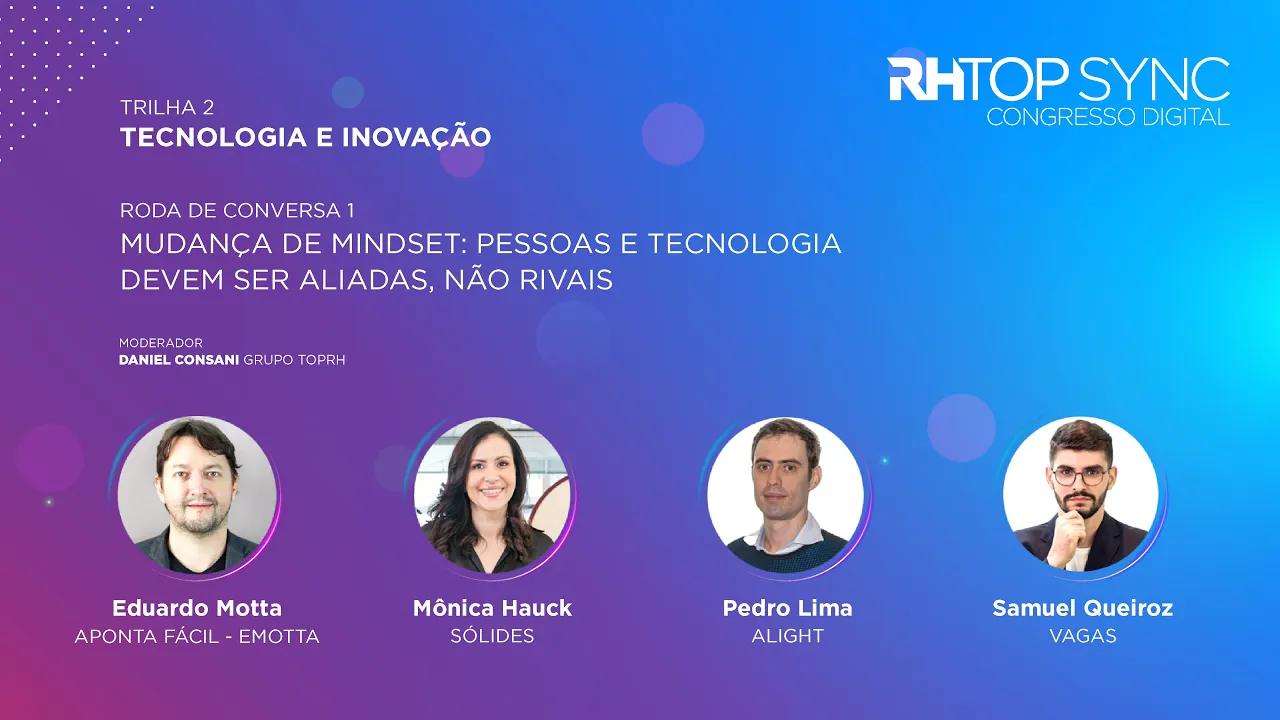 RHTOP SYNC
CONGRESSO DIGITAL

TRILHA 2
TECNOLOGIA E INOVAÇÃO

RODA DE CONVERSA 1
MUDANÇA DE MINDSET: PESSOAS E TECNOLOGIA DEVEM SER ALIADAS, NÃO RIVAIS

MODERADOR
DANIEL CONSANI GRUPO TOPRH

Eduardo Motta
APONTA FÁCIL - EMOTTA

Mônica Hauck
SÓLIDES

Pedro Lima
ALIGHT

Samuel Queiroz
VAGAS